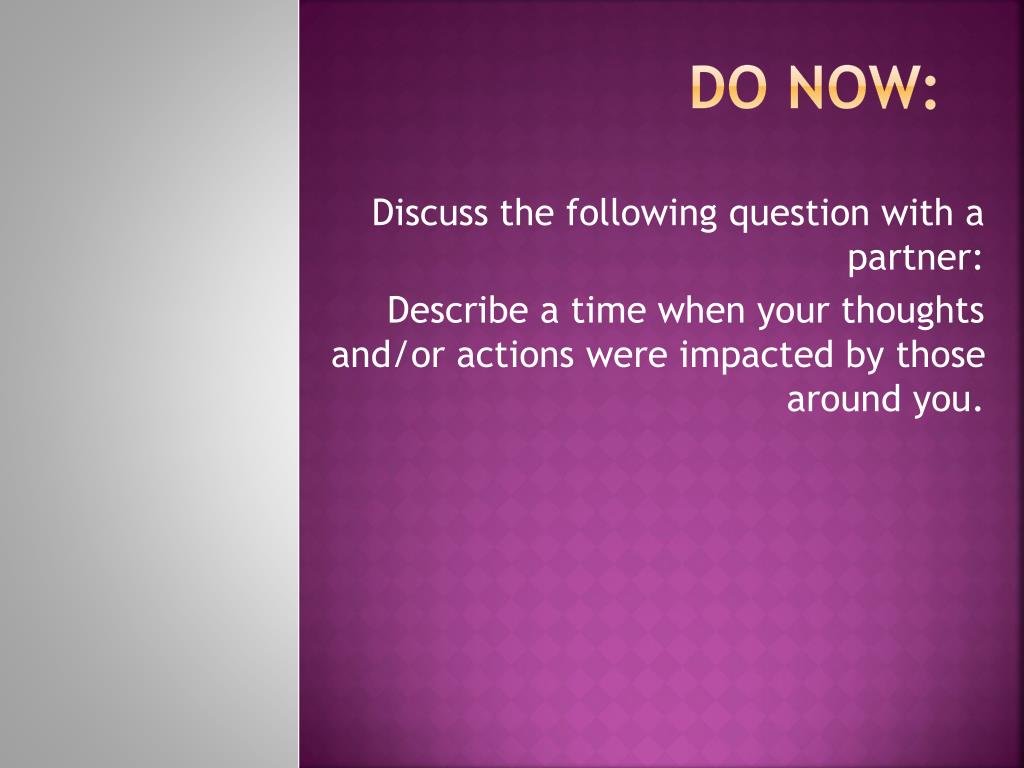 DO NOW:

Discuss the following question with a partner:

Describe a time when your thoughts and/or actions were impacted by those around you.